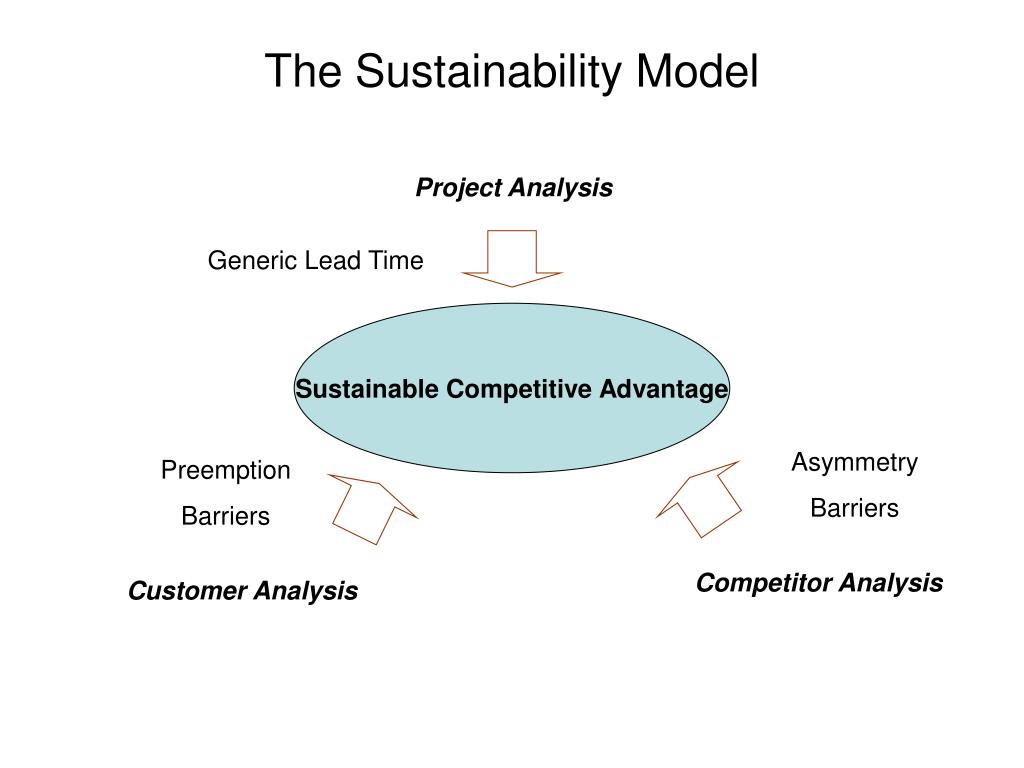 The Sustainability Model

Project Analysis

Generic Lead Time

Sustainable Competitive Advantage

Preemption
Barriers

Asymmetry
Barriers

Customer Analysis

Competitor Analysis